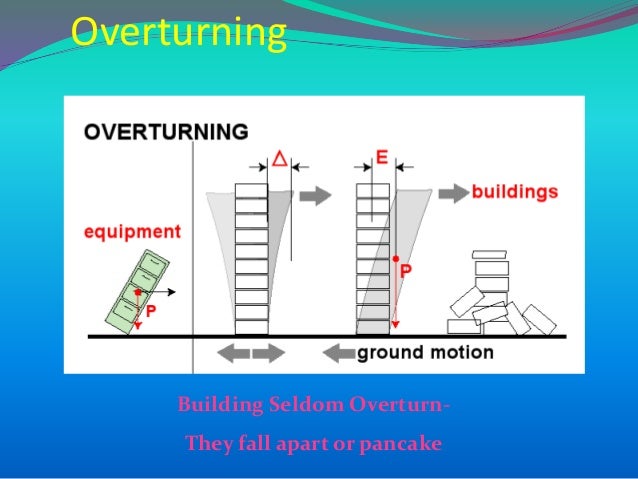 Overturning

OVERTURNING

$\Delta$

E

buildings

equipment

P

P

ground motion

Building Seldom Overturn-

They fall apart or pancake